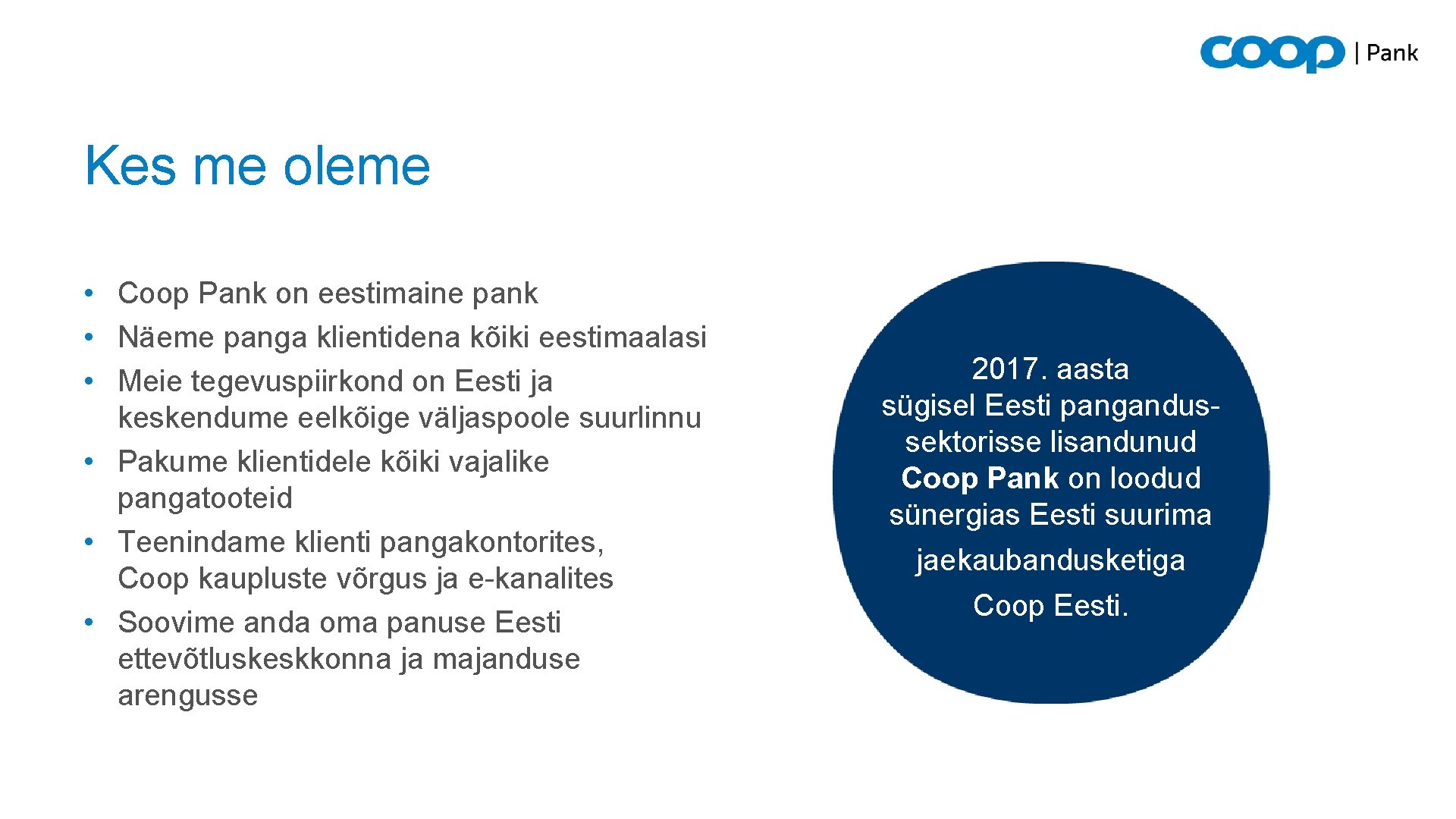 coop | Pank

Kes me oleme

• Coop Pank on eestimaine pank
• Näeme panga klientidena kõiki eestimaalasi
• Meie tegevuspiirkond on Eesti ja keskendume eelkõige väljaspoole suurlinnu
• Pakume klientidele kõiki vajalike pangatooteid
• Teenindame klienti pangakontorites, Coop kaupluste võrgus ja e-kanalites
• Soovime anda oma panuse Eesti ettevõtluskeskkonna ja majanduse arengusse

2017. aasta sügisel Eesti pangandussektorisse lisandunud Coop Pank on loodud sünergias Eesti suurima jaekaubandusketiga Coop Eesti.